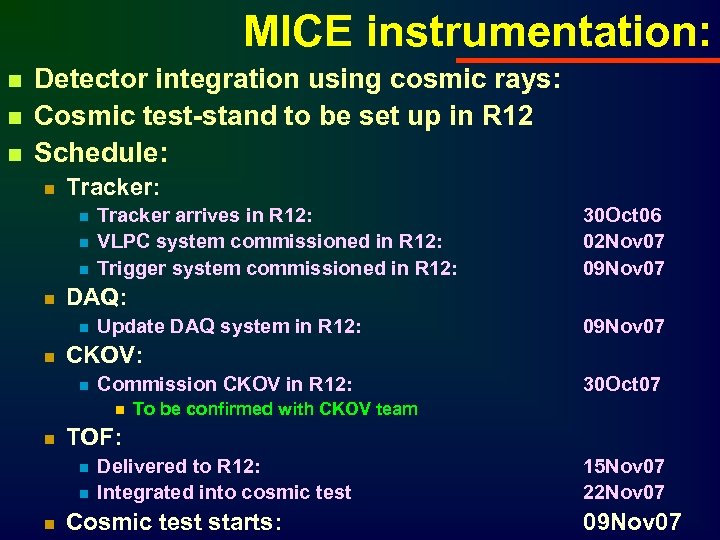 MICE instrumentation:

- Detector integration using cosmic rays:
- Cosmic test-stand to be set up in R12
- Schedule:
  - Tracker:
    - Tracker arrives in R12: 30Oct06
    - VLPC system commissioned in R12: 02Nov07
    - Trigger system commissioned in R12: 09Nov07
  - DAQ:
    - Update DAQ system in R12: 09Nov07
  - CKOV:
    - Commission CKOV in R12: 30Oct07
      - To be confirmed with CKOV team
  - TOF:
    - Delivered to R12: 15Nov07
    - Integrated into cosmic test 22Nov07
  - Cosmic test starts: 09Nov07